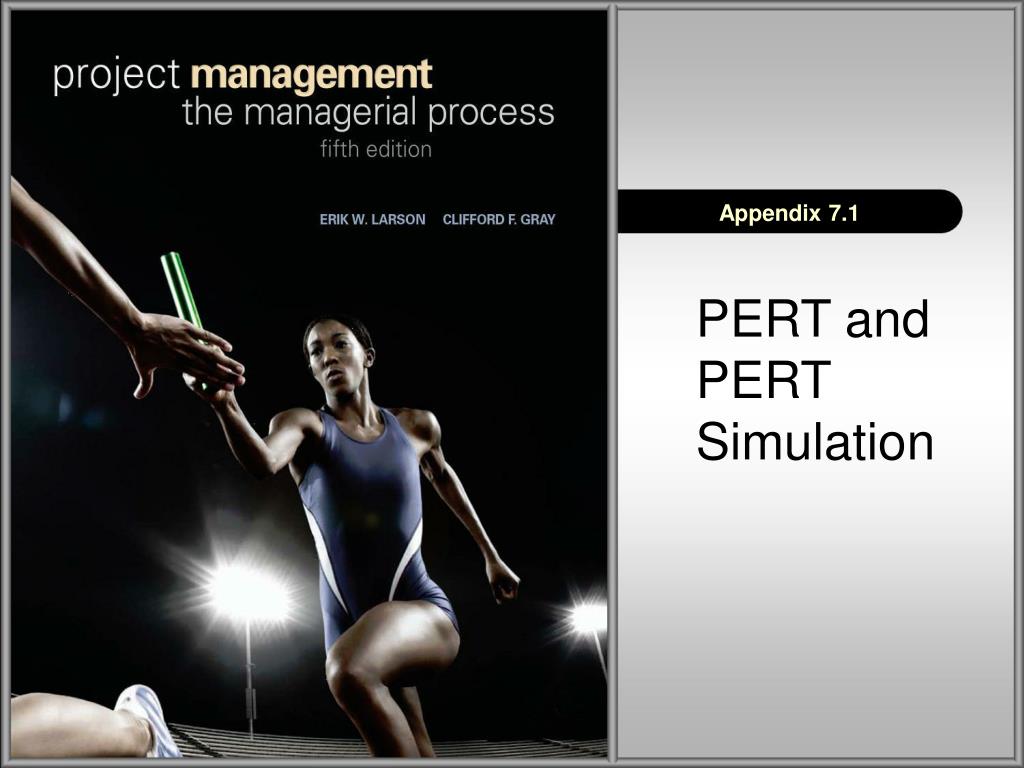 project management
the managerial process
fifth edition

ERIK W. LARSON CLIFFORD F. GRAY

Appendix 7.1

PERT and PERT Simulation